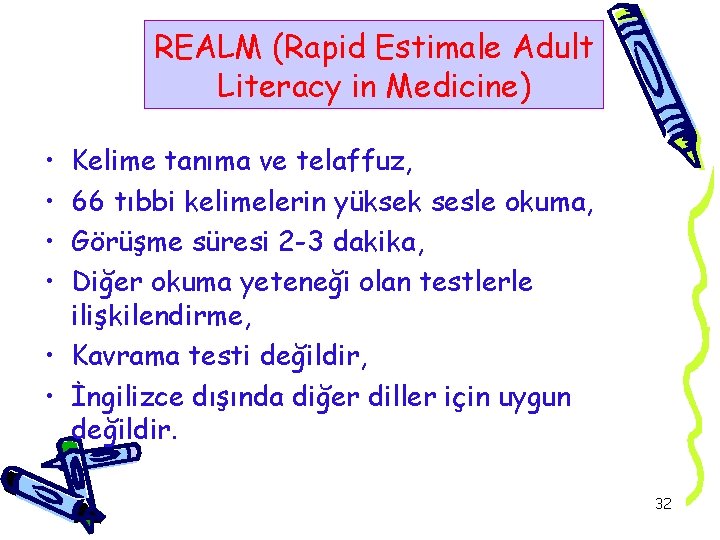 REALM (Rapid Estimale Adult Literacy in Medicine)

• Kelime tanıma ve telaffuz,
• 66 tıbbi kelimelerin yüksek sesle okuma,
• Görüşme süresi 2-3 dakika,
• Diğer okuma yeteneği olan testlerle ilişkilendirme,
• Kavrama testi değildir,
• İngilizce dışında diğer diller için uygun değildir.

32